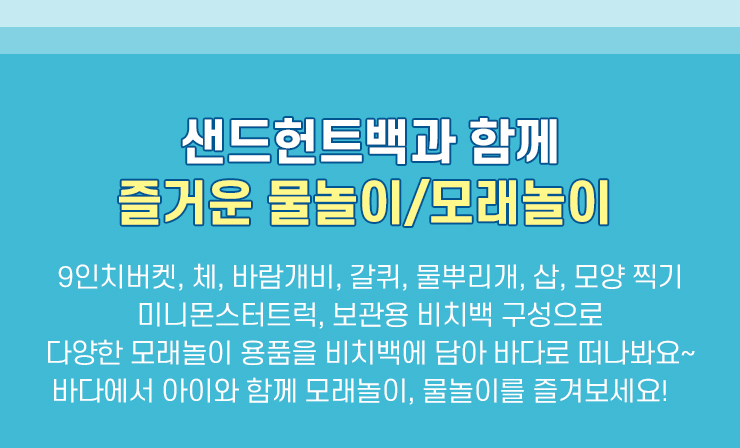 샌드헌트백과 함께
즐거운 물놀이/모래놀이

9인치버켓, 체, 바람개비, 갈퀴, 물뿌리개, 삽, 모양 찍기
미니몬스터트럭, 보관용 비치백 구성으로
다양한 모래놀이 용품을 비치백에 담아 바다로 떠나봐요~
바다에서 아이와 함께 모래놀이, 물놀이를 즐겨보세요!